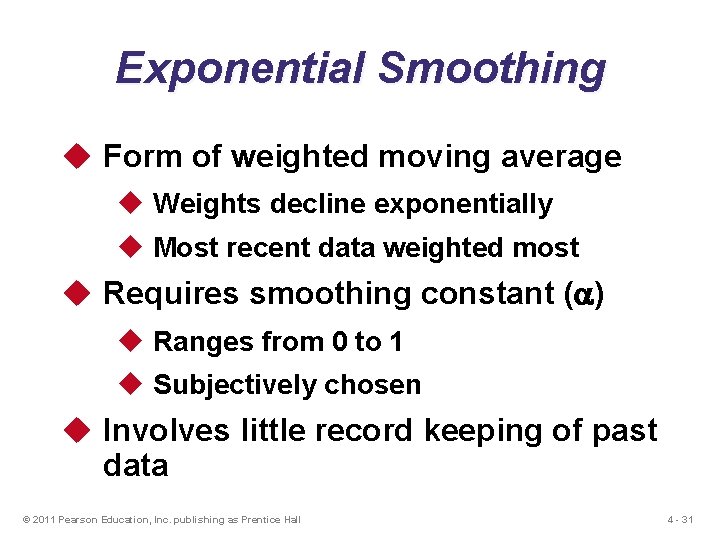 Exponential Smoothing

◆ Form of weighted moving average

◆ Weights decline exponentially

◆ Most recent data weighted most

◆ Requires smoothing constant ($\alpha$)

◆ Ranges from 0 to 1

◆ Subjectively chosen

◆ Involves little record keeping of past data

© 2011 Pearson Education, Inc. publishing as Prentice Hall

4 - 31